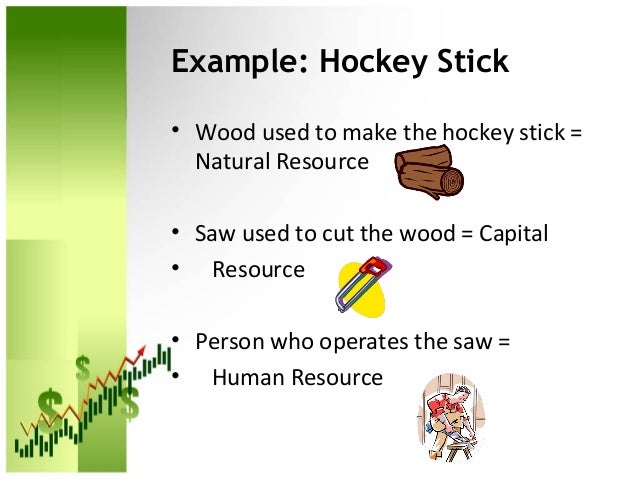 Example: Hockey Stick

• Wood used to make the hockey stick = Natural Resource

• Saw used to cut the wood = Capital
• Resource

• Person who operates the saw =
• Human Resource

$ $ $